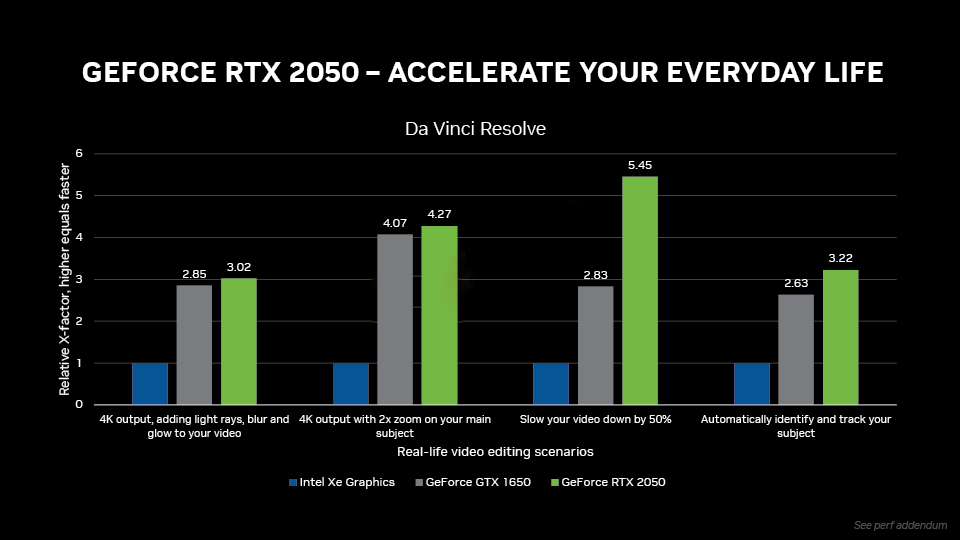 GEFORCE RTX 2050 – ACCELERATE YOUR EVERYDAY LIFE

Da Vinci Resolve

Relative X-factor, higher equals faster

6
5
4
3
2
1
0

2.85
3.02
4.07
4.27
2.83
5.45
2.63
3.22

4K output, adding light rays, blur and glow to your video

4K output with 2x zoom on your main subject

Slow your video down by 50%

Automatically identify and track your subject

Real-life video editing scenarios

Intel Xe Graphics
GeForce GTX 1650
GeForce RTX 2050

See perf addendum